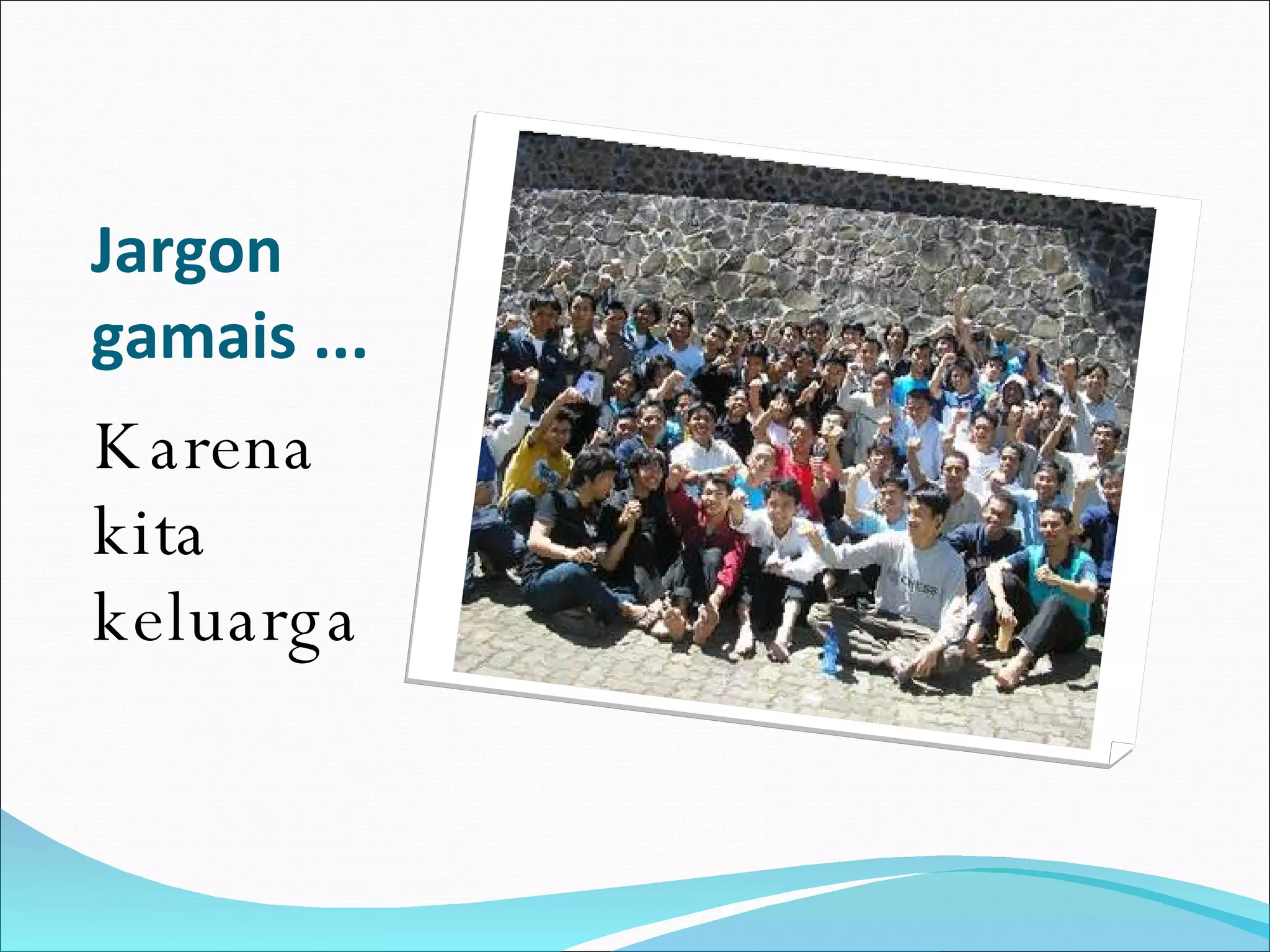 Jargon gamais ...

Karena kita keluarga